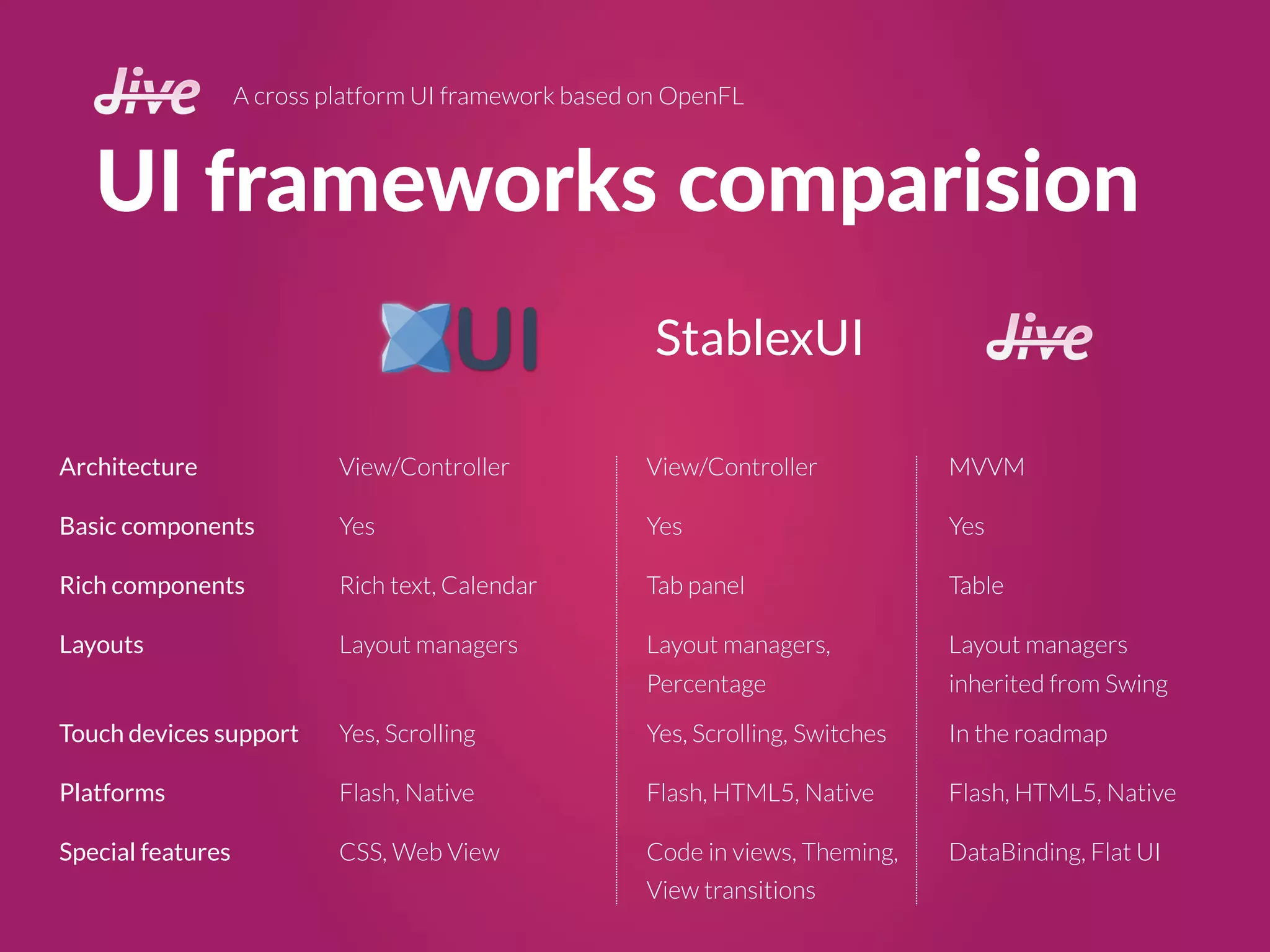 Jive A cross platform UI framework based on OpenFL

UI frameworks comparision

| | UI | StablexUI | Jive |
|---|---|---|---|
| Architecture | View/Controller | View/Controller | MVVM |
| Basic components | Yes | Yes | Yes |
| Rich components | Rich text, Calendar | Tab panel | Table |
| Layouts | Layout managers | Layout managers, Percentage | Layout managers inherited from Swing |
| Touch devices support | Yes, Scrolling | Yes, Scrolling, Switches | In the roadmap |
| Platforms | Flash, Native | Flash, HTML5, Native | Flash, HTML5, Native |
| Special features | CSS, Web View | Code in views, Theming, View transitions | DataBinding, Flat UI |